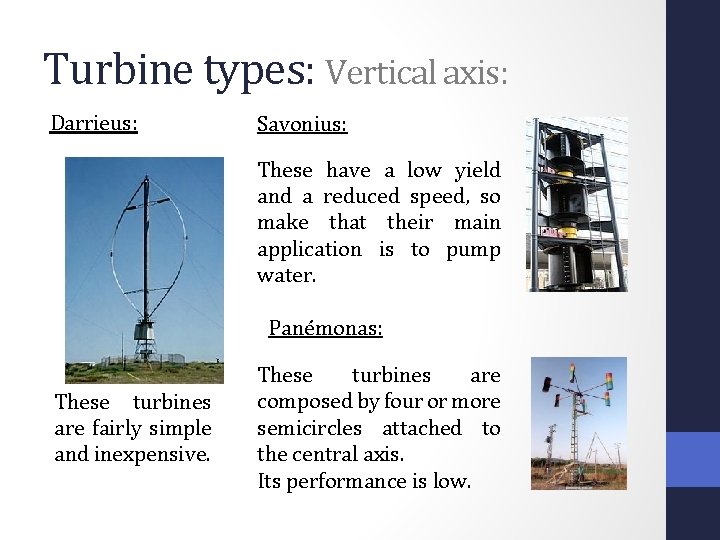 Turbine types: Vertical axis:

Darrieus:

These turbines are fairly simple and inexpensive.

Savonius:

These have a low yield and a reduced speed, so make that their main application is to pump water.

Panémonas:

These turbines are composed by four or more semicircles attached to the central axis.
Its performance is low.